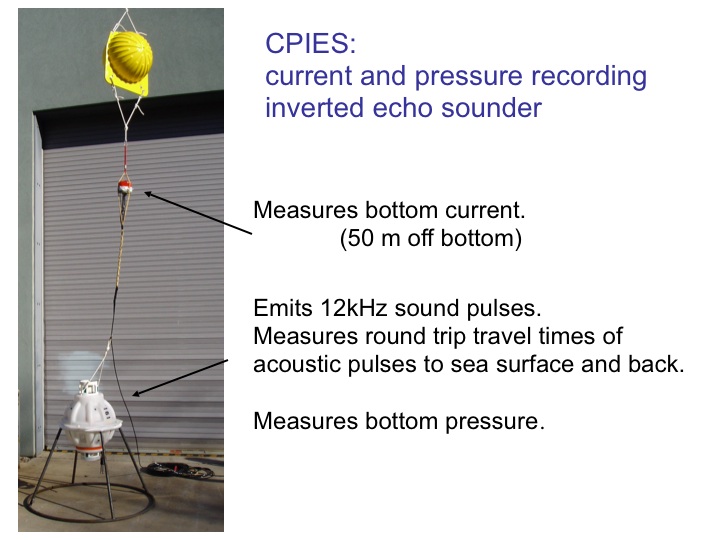 CPIES:
current and pressure recording inverted echo sounder

Measures bottom current.
(50 m off bottom)

Emits 12kHz sound pulses.
Measures round trip travel times of acoustic pulses to sea surface and back.

Measures bottom pressure.